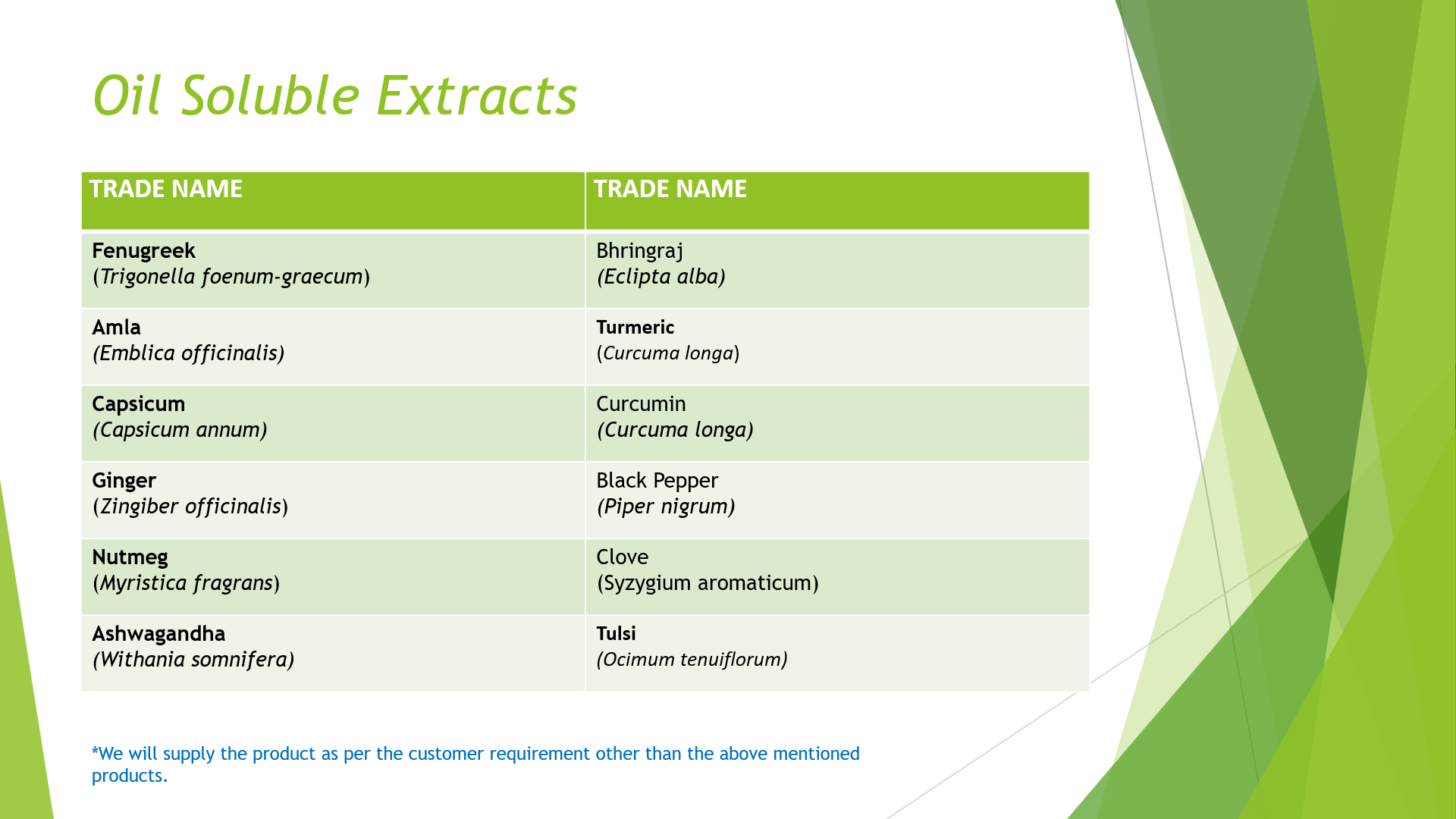 Oil Soluble Extracts

| TRADE NAME | TRADE NAME |
|---|---|
| Fenugreek (Trigonella foenum-graecum) | Bhringraj (Eclipta alba) |
| Amla (Emblica officinalis) | Turmeric (Curcuma longa) |
| Capsicum (Capsicum annum) | Curcumin (Curcuma longa) |
| Ginger (Zingiber officinalis) | Black Pepper (Piper nigrum) |
| Nutmeg (Myristica fragrans) | Clove (Syzygium aromaticum) |
| Ashwagandha (Withania somnifera) | Tulsi (Ocimum tenuiflorum) |

*We will supply the product as per the customer requirement other than the above mentioned products.